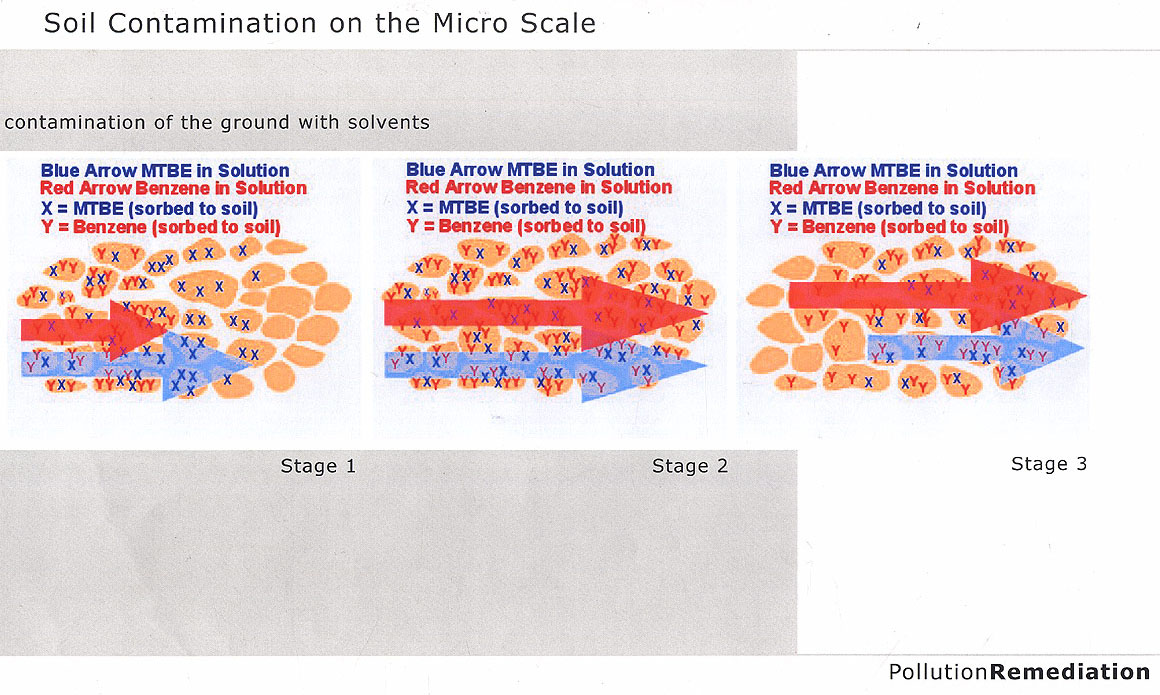 Soil Contamination on the Micro Scale

contamination of the ground with solvents

Blue Arrow MTBE in Solution
Red Arrow Benzene in Solution
X = MTBE (sorbed to soil)
Y = Benzene (sorbed to soil)

Stage 1

Blue Arrow MTBE in Solution
Red Arrow Benzene in Solution
X = MTBE (sorbed to soil)
Y = Benzene (sorbed to soil)

Stage 2

Blue Arrow MTBE in Solution
Red Arrow Benzene in Solution
X = MTBE (sorbed to soil)
Y = Benzene (sorbed to soil)

Stage 3

PollutionRemediation